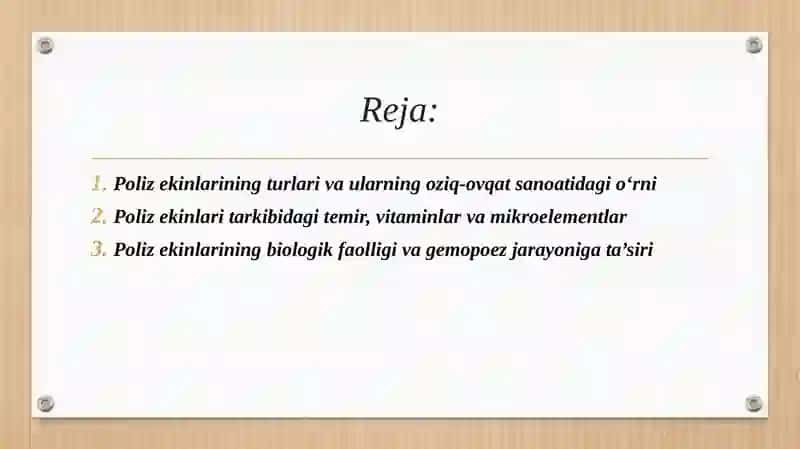 Reja:

1. Poliz ekinlarining turlari va ularning oziq-ovqat sanoatidagi o‘rni
2. Poliz ekinlari tarkibidagi temir, vitaminlar va mikroelementlar
3. Poliz ekinlarining biologik faolligi va gemopoez jarayoniga ta’siri